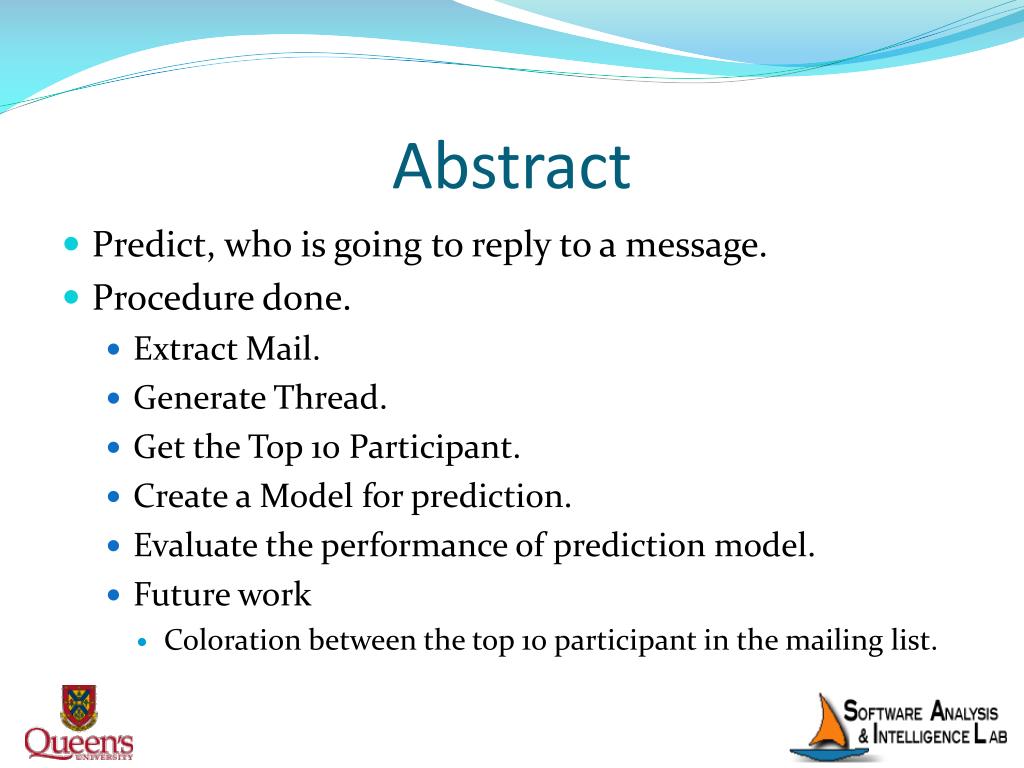 Abstract

Predict, who is going to reply to a message.

Procedure done.

Extract Mail.

Generate Thread.

Get the Top 10 Participant.

Create a Model for prediction.

Evaluate the performance of prediction model.

Future work

Coloration between the top 10 participant in the mailing list.

Queen's UNIVERSITY

SOFTWARE ANALYSIS & INTELLIGENCE LAB